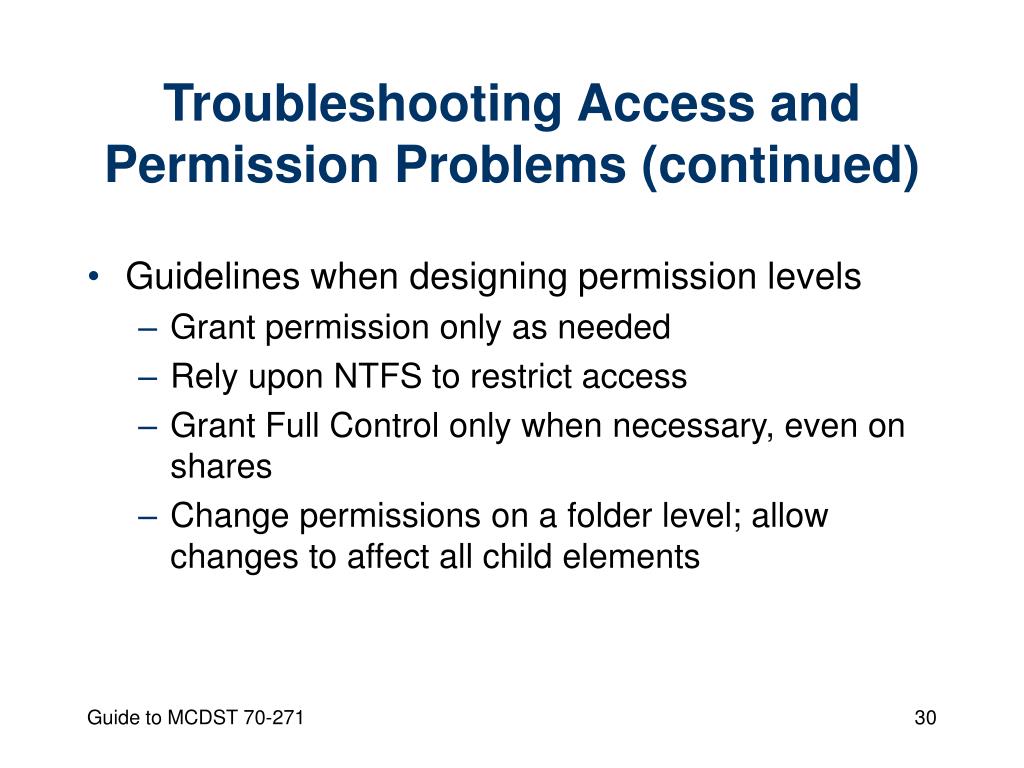 Troubleshooting Access and Permission Problems (continued)

• Guidelines when designing permission levels
– Grant permission only as needed
– Rely upon NTFS to restrict access
– Grant Full Control only when necessary, even on shares
– Change permissions on a folder level; allow changes to affect all child elements

Guide to MCDST 70-271

30